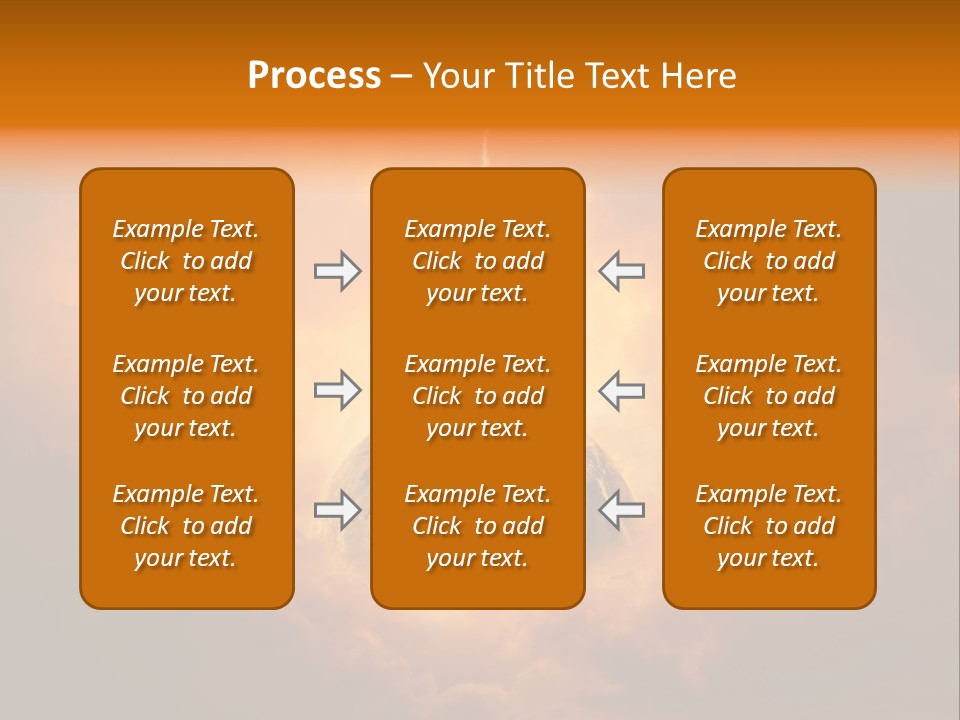 Process – Your Title Text Here

Example Text. Click to add your text.

Example Text. Click to add your text.

Example Text. Click to add your text.

Example Text. Click to add your text.

Example Text. Click to add your text.

Example Text. Click to add your text.

Example Text. Click to add your text.

Example Text. Click to add your text.

Example Text. Click to add your text.